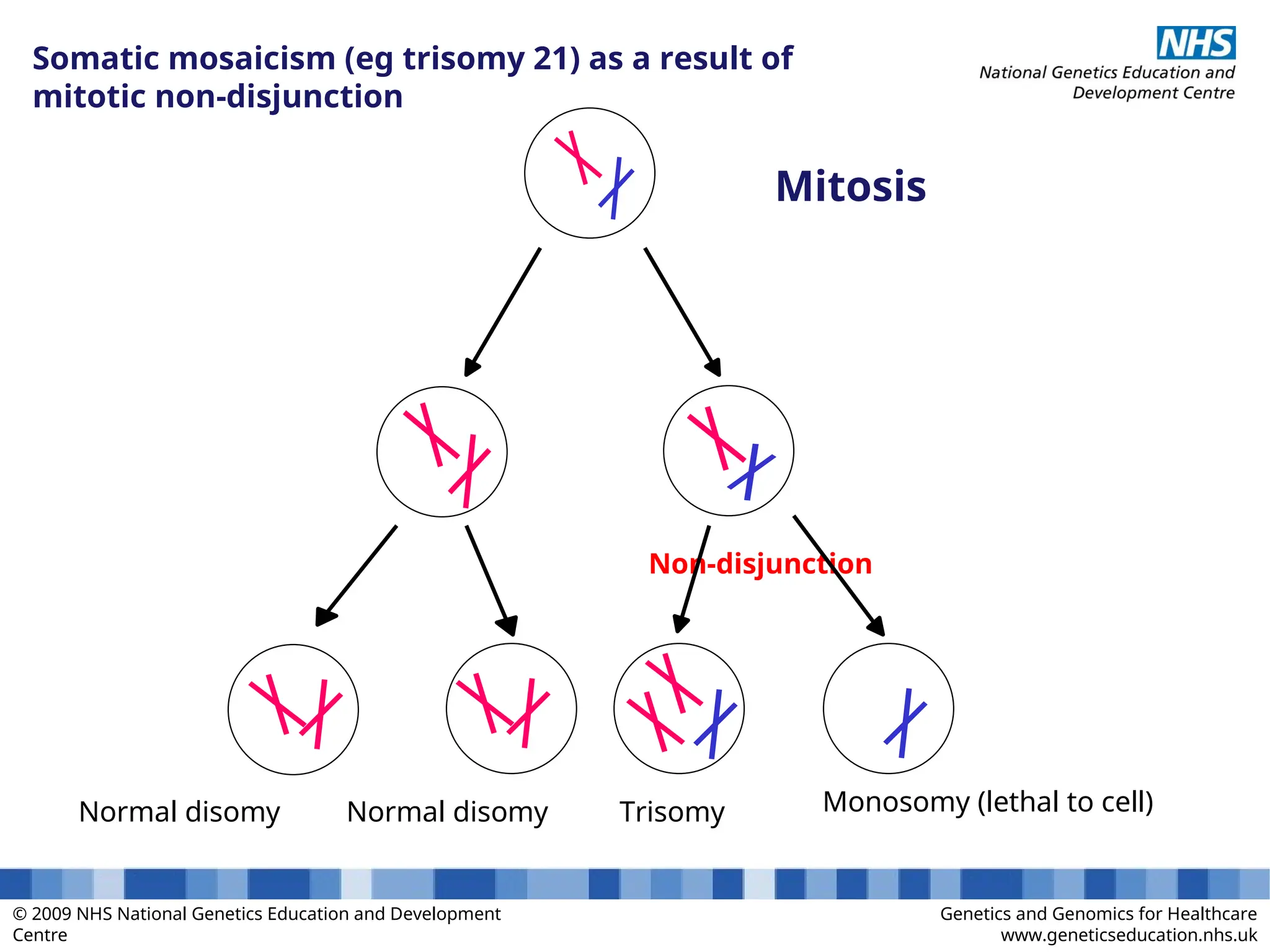 Somatic mosaicism (eg trisomy 21) as a result of mitotic non-disjunction

NHS
National Genetics Education and Development Centre

Mitosis

Non-disjunction

Normal disomy

Normal disomy

Trisomy

Monosomy (lethal to cell)

© 2009 NHS National Genetics Education and Development Centre

Genetics and Genomics for Healthcare
www.geneticseducation.nhs.uk